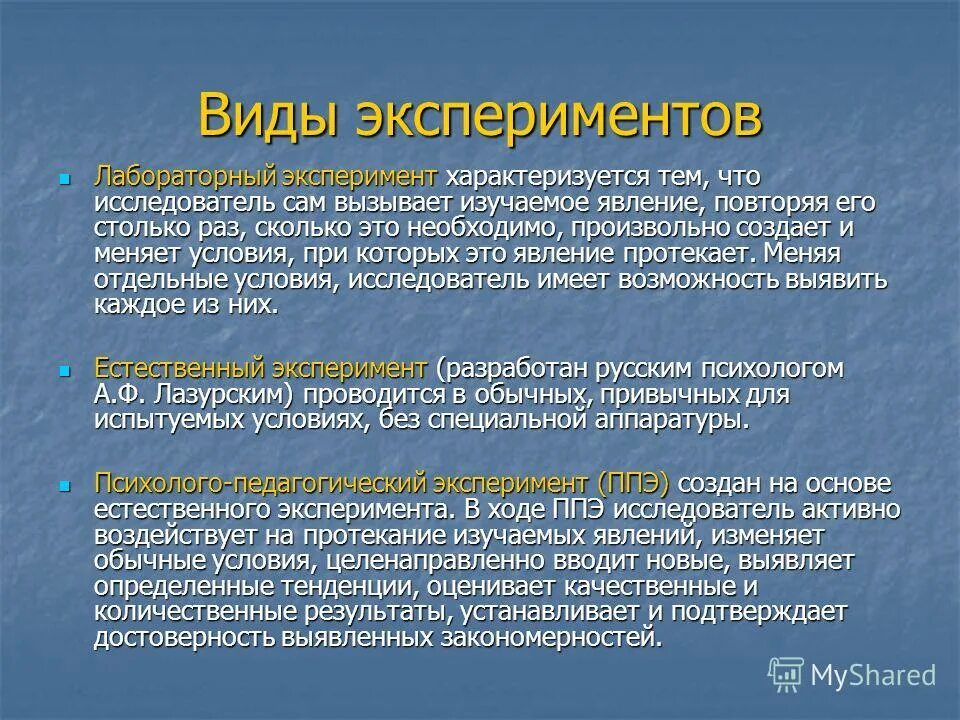 Виды экспериментов

Лабораторный эксперимент характеризуется тем, что исследователь сам вызывает изучаемое явление, повторяя его столько раз, сколько это необходимо, произвольно создает и меняет условия, при которых это явление протекает. Меняя отдельные условия, исследователь имеет возможность выявить каждое из них.

Естественный эксперимент (разработан русским психологом А.Ф. Лазурским) проводится в обычных, привычных для испытуемых условиях, без специальной аппаратуры.

Психолого-педагогический эксперимент (ППЭ) создан на основе естественного эксперимента. В ходе ППЭ исследователь активно воздействует на протекание изучаемых явлений, изменяет обычные условия, целенаправленно вводит новые, выявляет определенные тенденции, оценивает качественные и количественные результаты, устанавливает и подтверждает достоверность выявленных закономерностей.

MyShared